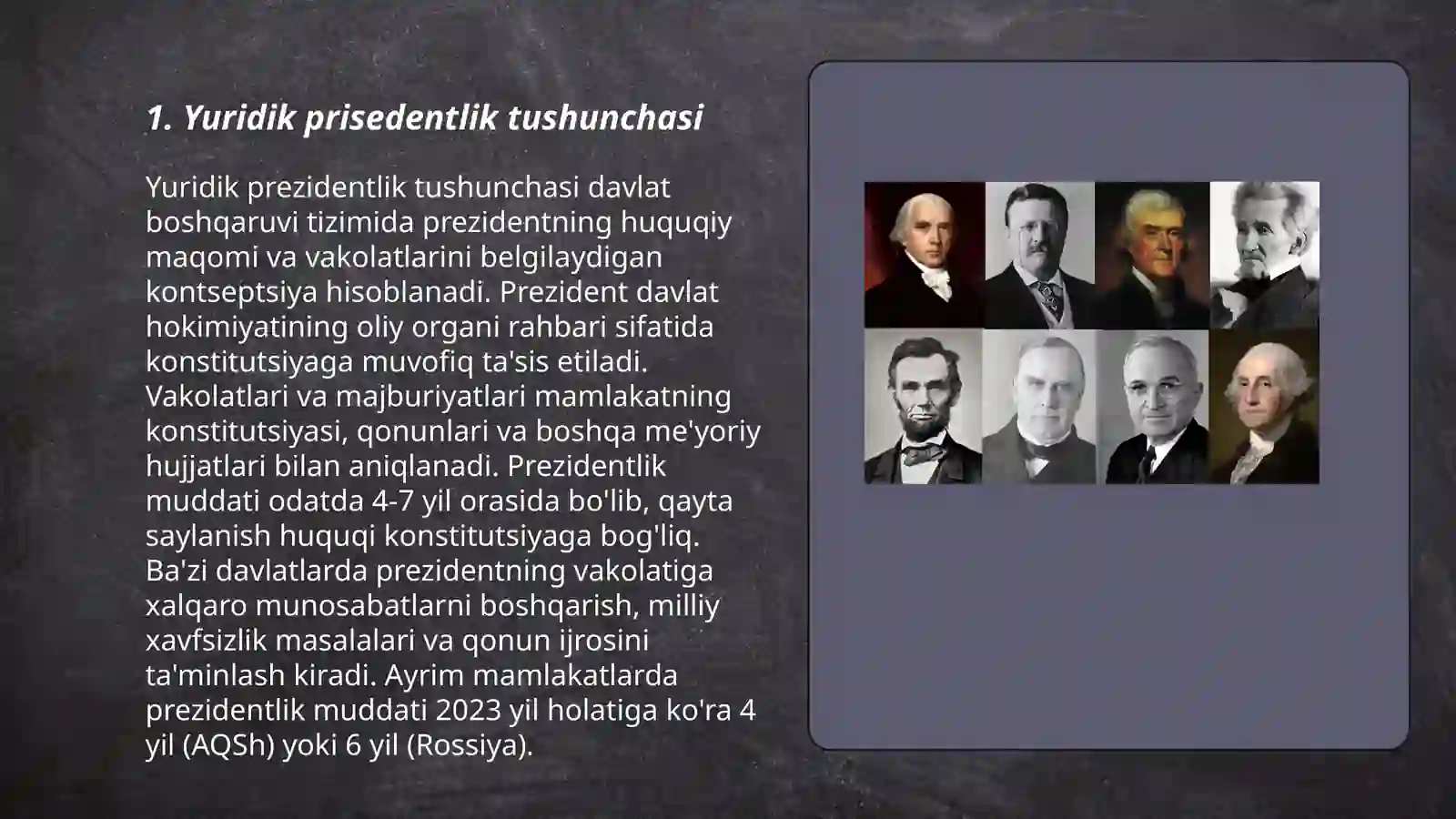 1. Yuridik prisedentlik tushunchasi

Yuridik prezidentlik tushunchasi davlat boshqaruvi tizimida prezidentning huquqiy maqomi va vakolatlarini belgilaydigan kontseptsiya hisoblanadi. Prezident davlat hokimiyatining oliy organi rahbari sifatida konstitutsiyaga muvofiq ta'sis etiladi. Vakolatlari va majburiyatlari mamlakatning konstitutsiyasi, qonunlari va boshqa me'yoriy hujjatlari bilan aniqlanadi. Prezidentlik muddati odatda 4-7 yil orasida bo'lib, qayta saylanish huquqi konstitutsiyaga bog'liq. Ba'zi davlatlarda prezidentning vakolatiga xalqaro munosabatlarni boshqarish, milliy xavfsizlik masalalari va qonun ijrosini ta'minlash kiradi. Ayrim mamlakatlarda prezidentlik muddati 2023 yil holatiga ko'ra 4 yil (AQSh) yoki 6 yil (Rossiya).